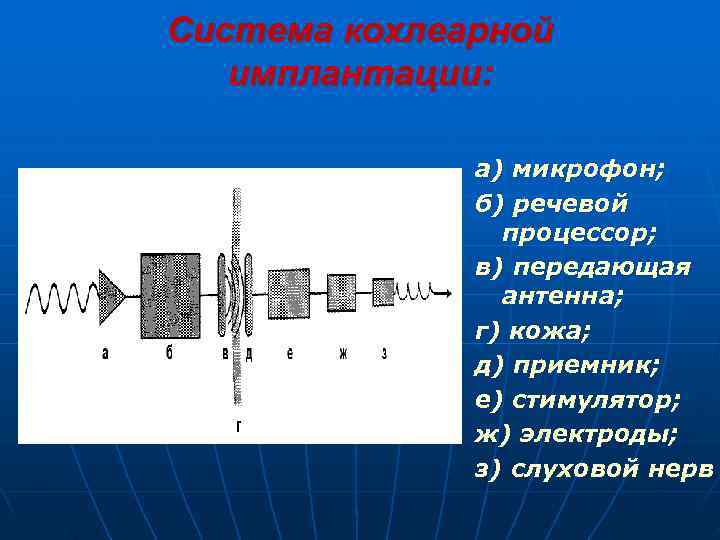 Система кохлеарной имплантации:

а б в д е ж з
г

а) микрофон;
б) речевой процессор;
в) передающая антенна;
г) кожа;
д) приемник;
е) стимулятор;
ж) электроды;
з) слуховой нерв